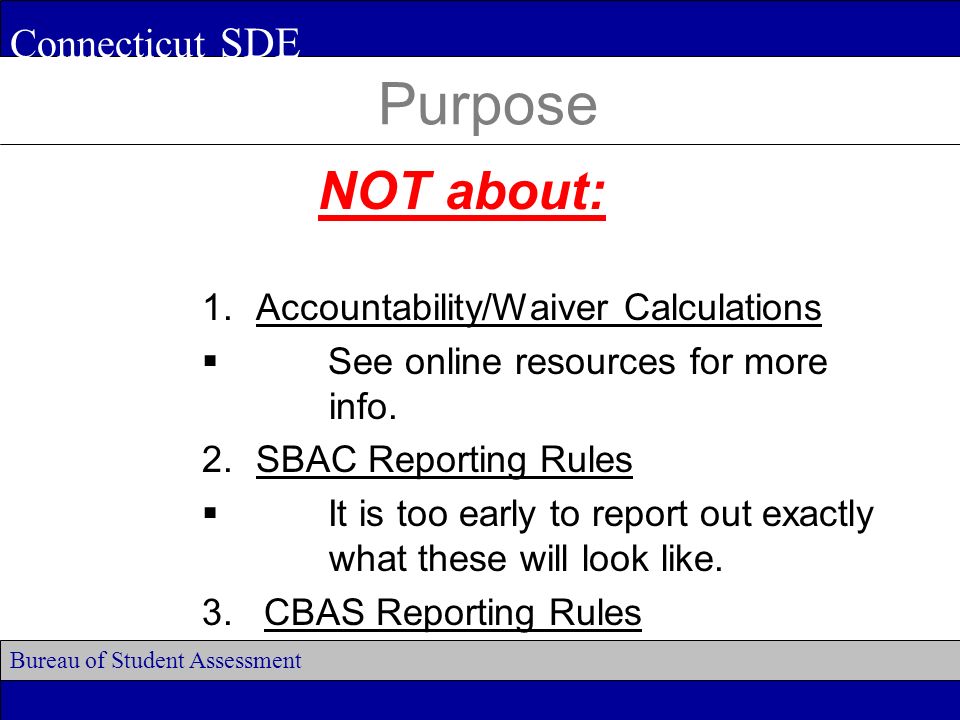 Connecticut SDE

Purpose

NOT about:

1. Accountability/Waiver Calculations
▪ See online resources for more info.
2. SBAC Reporting Rules
▪ It is too early to report out exactly what these will look like.
3. CBAS Reporting Rules

Bureau of Student Assessment